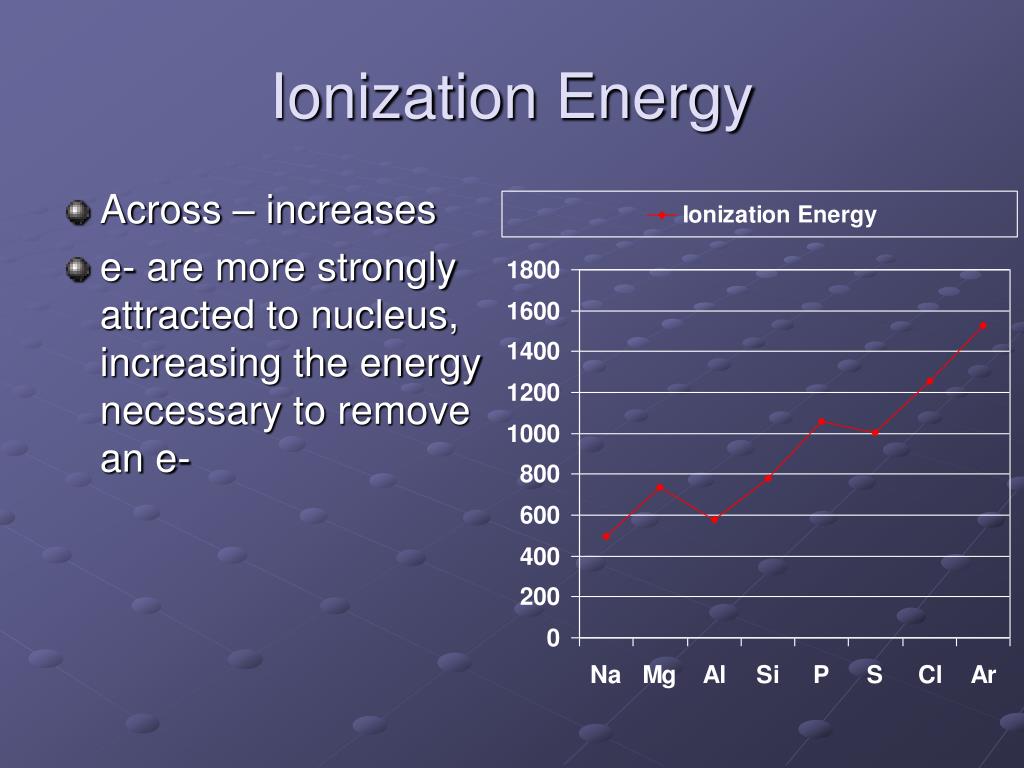 Ionization Energy

Across – increases

e- are more strongly attracted to nucleus, increasing the energy necessary to remove an e-

Ionization Energy

1800
1600
1400
1200
1000
800
600
400
200
0

Na Mg Al Si P S Cl Ar